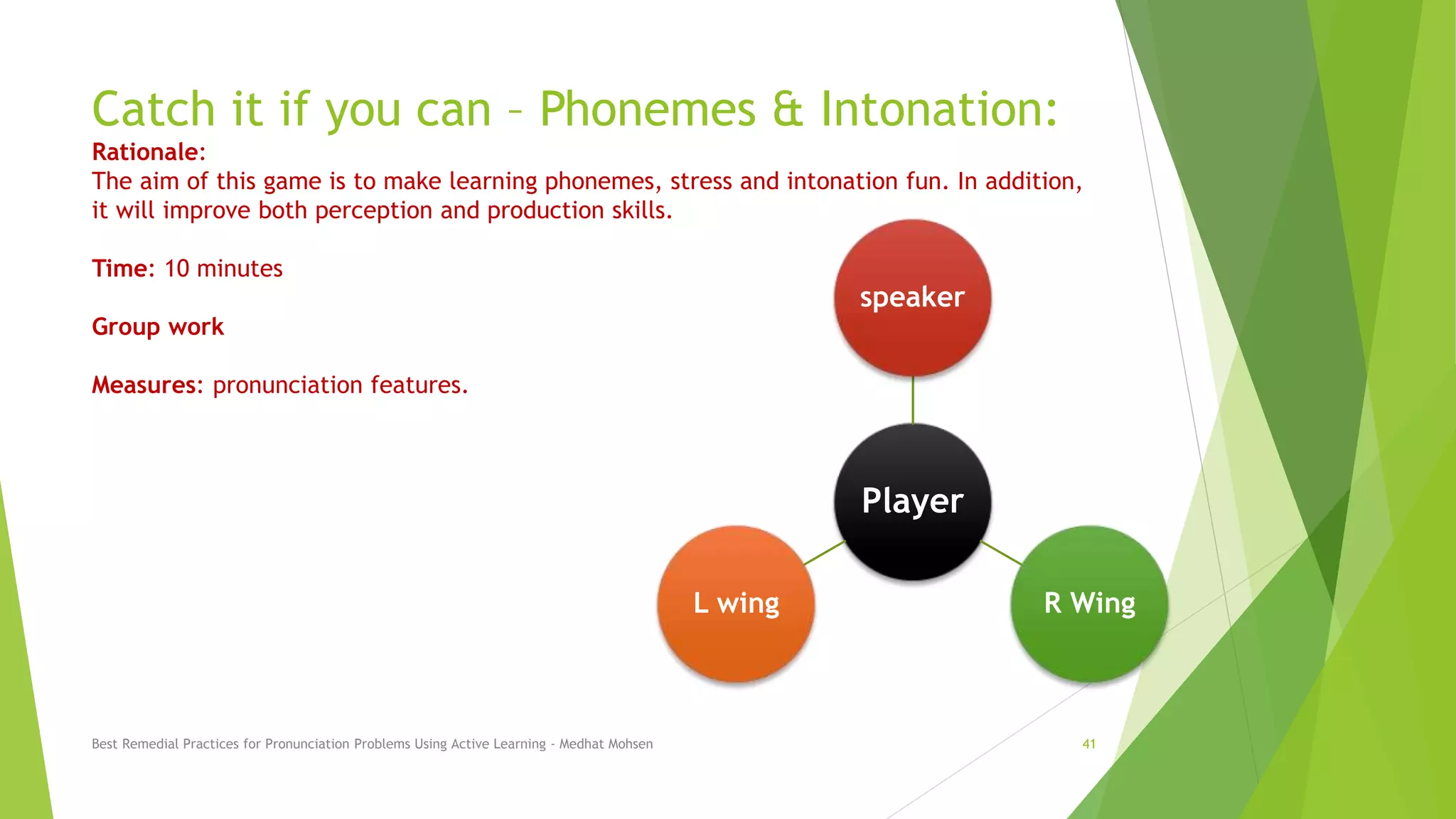 Catch it if you can – Phonemes & Intonation:

Rationale:
The aim of this game is to make learning phonemes, stress and intonation fun. In addition, it will improve both perception and production skills.

Time: 10 minutes

Group work

Measures: pronunciation features.

speaker

Player

L wing

R Wing

Best Remedial Practices for Pronunciation Problems Using Active Learning - Medhat Mohsen

41